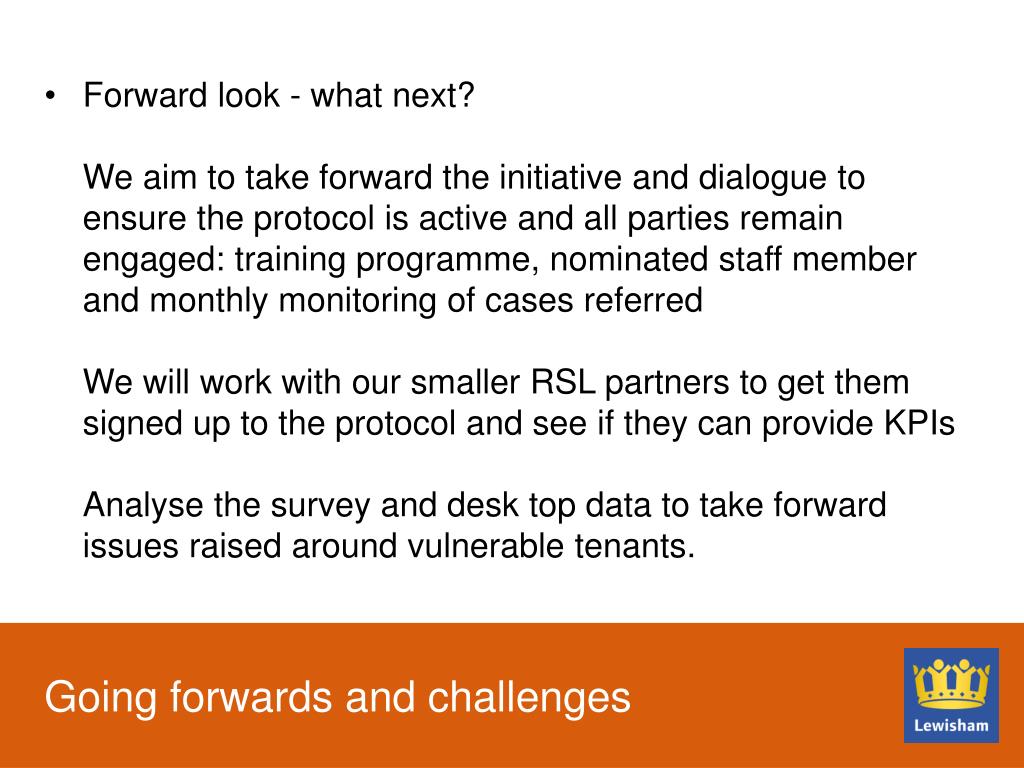 • Forward look - what next?

We aim to take forward the initiative and dialogue to ensure the protocol is active and all parties remain engaged: training programme, nominated staff member and monthly monitoring of cases referred

We will work with our smaller RSL partners to get them signed up to the protocol and see if they can provide KPIs

Analyse the survey and desk top data to take forward issues raised around vulnerable tenants.

Going forwards and challenges

Lewisham